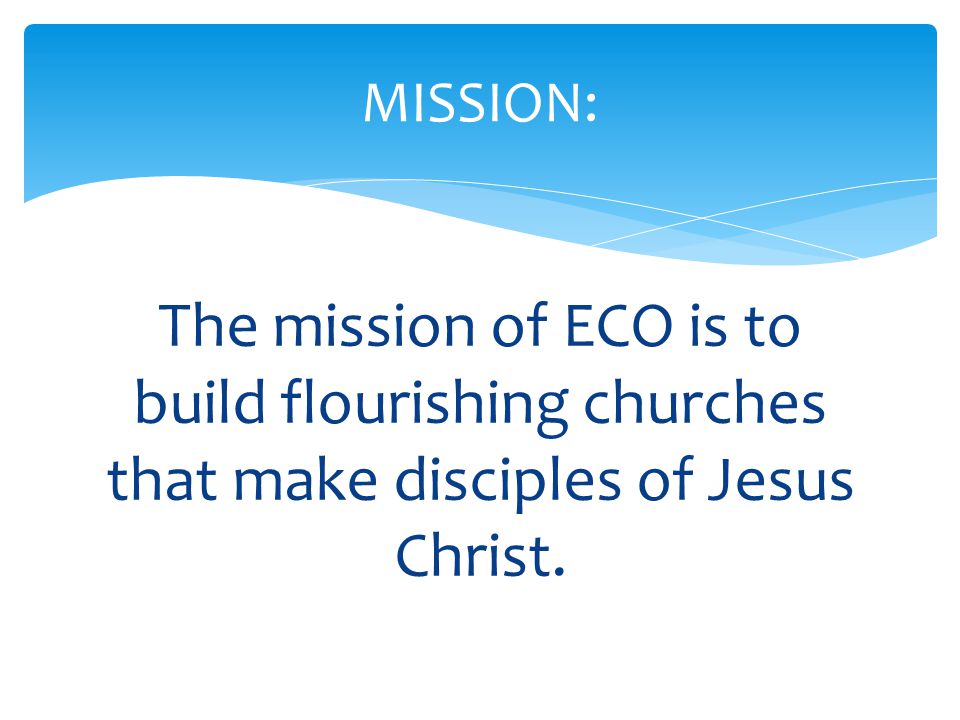 MISSION:

The mission of ECO is to build flourishing churches that make disciples of Jesus Christ.